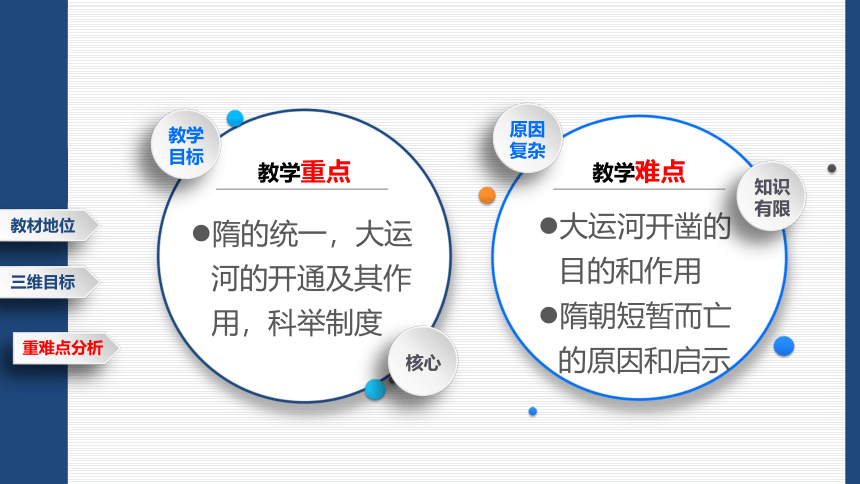 教材地位

三维目标

重难点分析

教学目标

教学重点

●隋的统一，大运河的开通及其作用，科举制度

核心

原因复杂

教学难点

知识有限

●大运河开凿的目的和作用

●隋朝短暂而亡的原因和启示